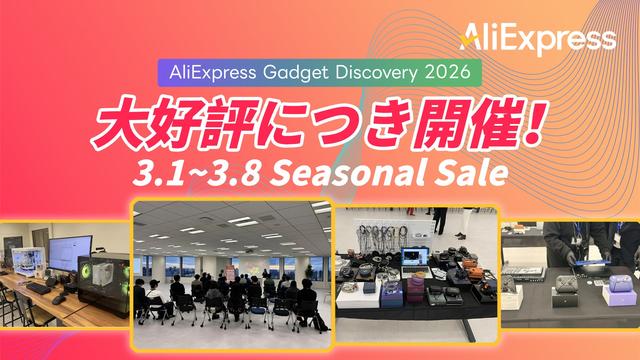 AliExpress

AliExpress Gadget Discovery 2026

大好評につき開催！

3.1~3.8 Seasonal Sale